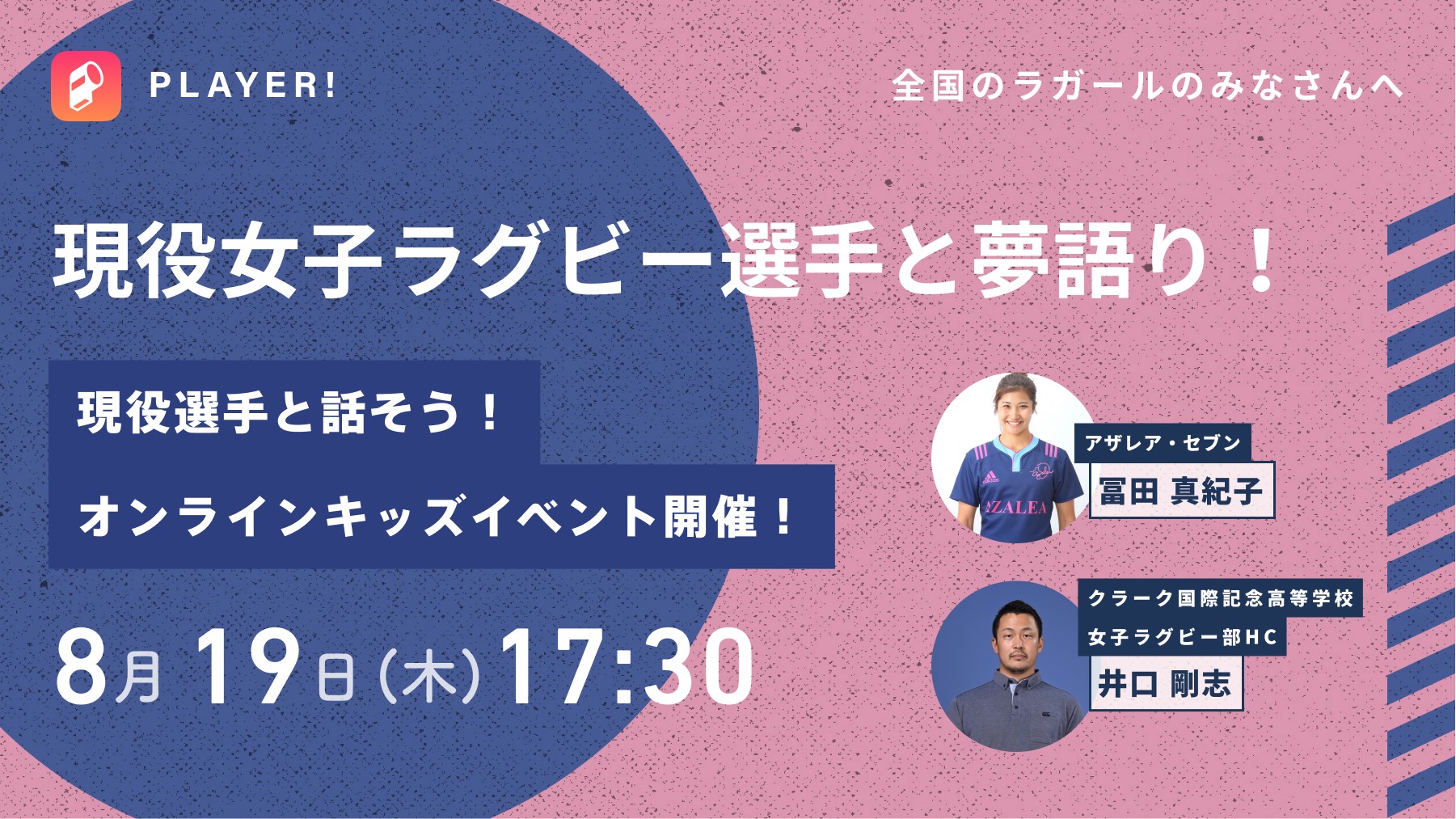 PLAYER!

全国のラガールのみなさんへ

現役女子ラグビー選手と夢語り！

現役選手と話そう！

オンラインキッズイベント開催！

8月 19日（木）17:30

AZALEA

アザレア・セブン

冨田 真紀子

クラーク国際記念高等学校

女子ラグビー部HC

井口 剛志